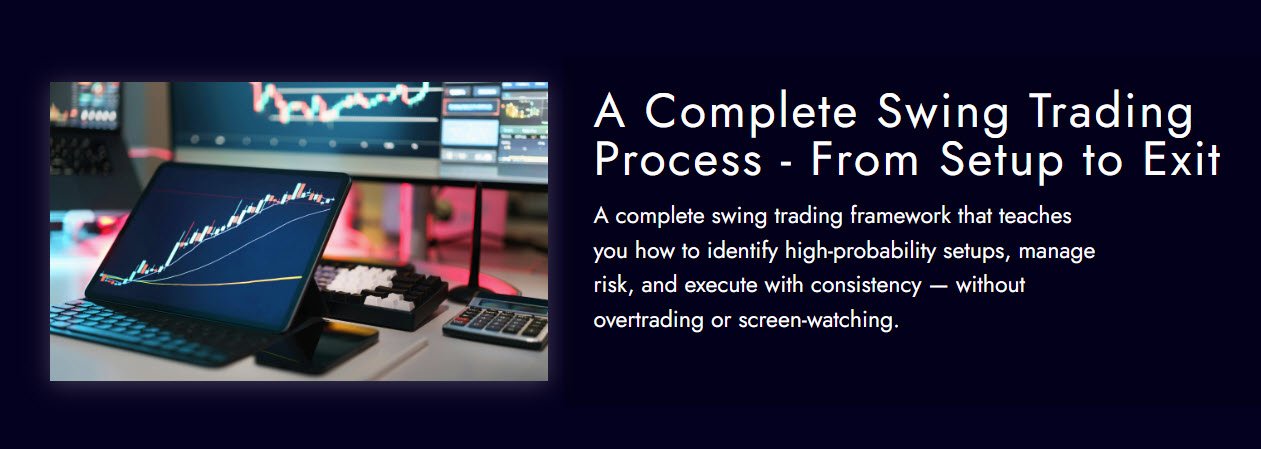 A Complete Swing Trading Process - From Setup to Exit

A complete swing trading framework that teaches you how to identify high-probability setups, manage risk, and execute with consistency — without overtrading or screen-watching.